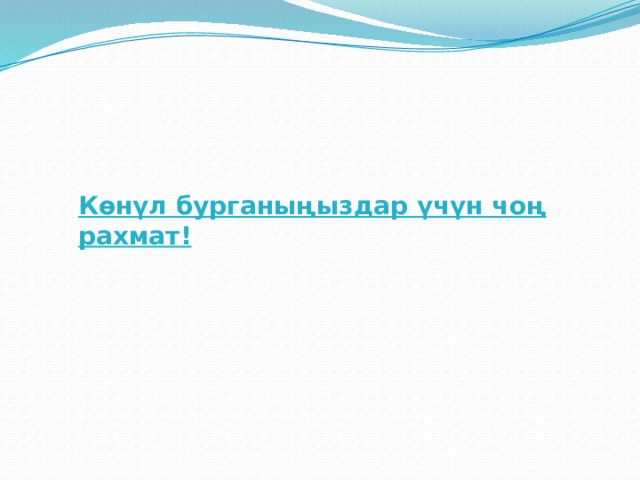 Көңүл бурганыңыздар үчүн чоң рахмат!